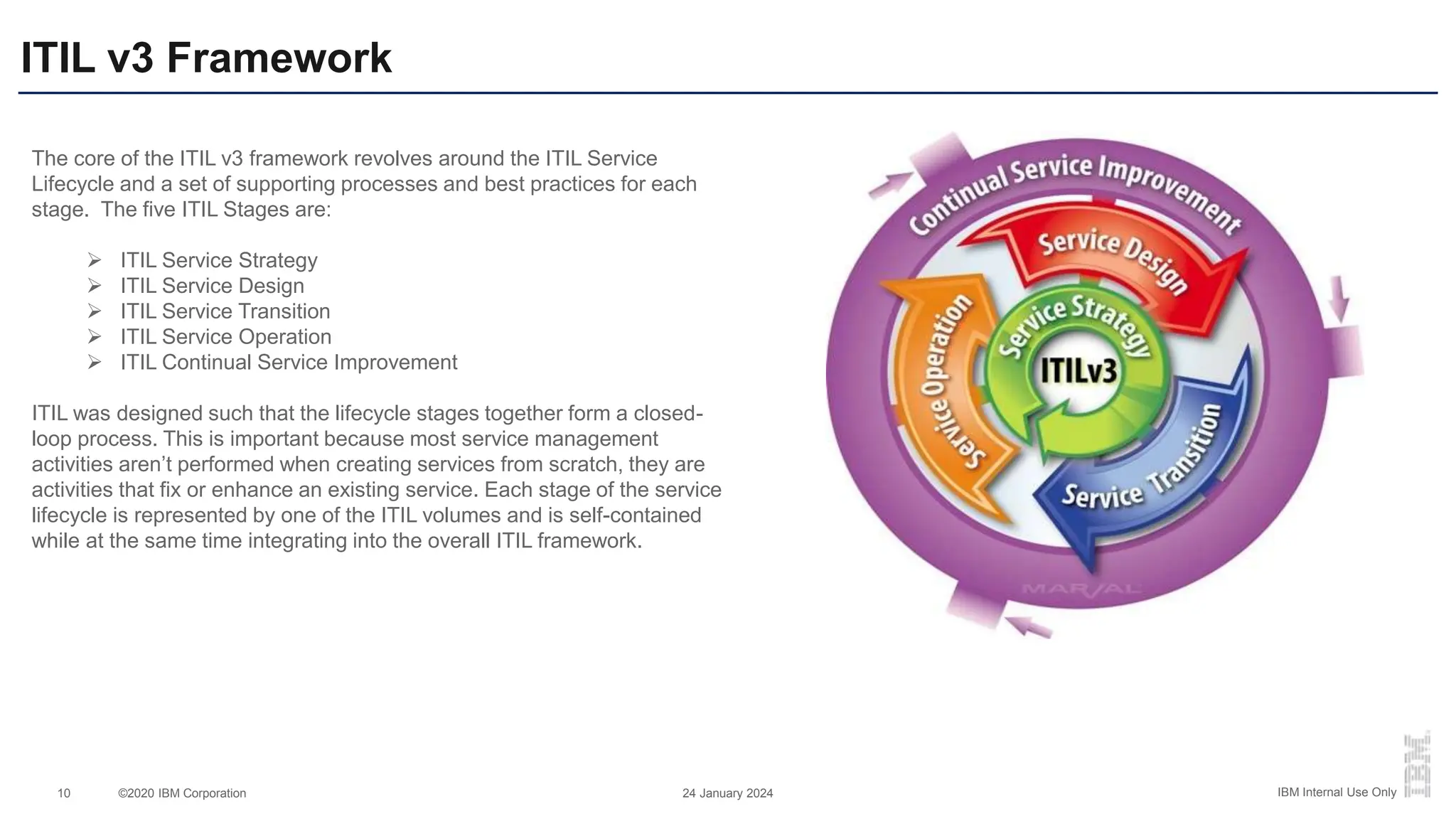 ITIL v3 Framework

The core of the ITIL v3 framework revolves around the ITIL Service Lifecycle and a set of supporting processes and best practices for each stage. The five ITIL Stages are:

➢ ITIL Service Strategy
➢ ITIL Service Design
➢ ITIL Service Transition
➢ ITIL Service Operation
➢ ITIL Continual Service Improvement

ITIL was designed such that the lifecycle stages together form a closed-loop process. This is important because most service management activities aren't performed when creating services from scratch, they are activities that fix or enhance an existing service. Each stage of the service lifecycle is represented by one of the ITIL volumes and is self-contained while at the same time integrating into the overall ITIL framework.

Continual Service Improvement
Service Design
Service Strategy
ITILv3
Service Operation
Service Transition
MARVAL

10 ©2020 IBM Corporation 24 January 2024 IBM Internal Use Only IBM